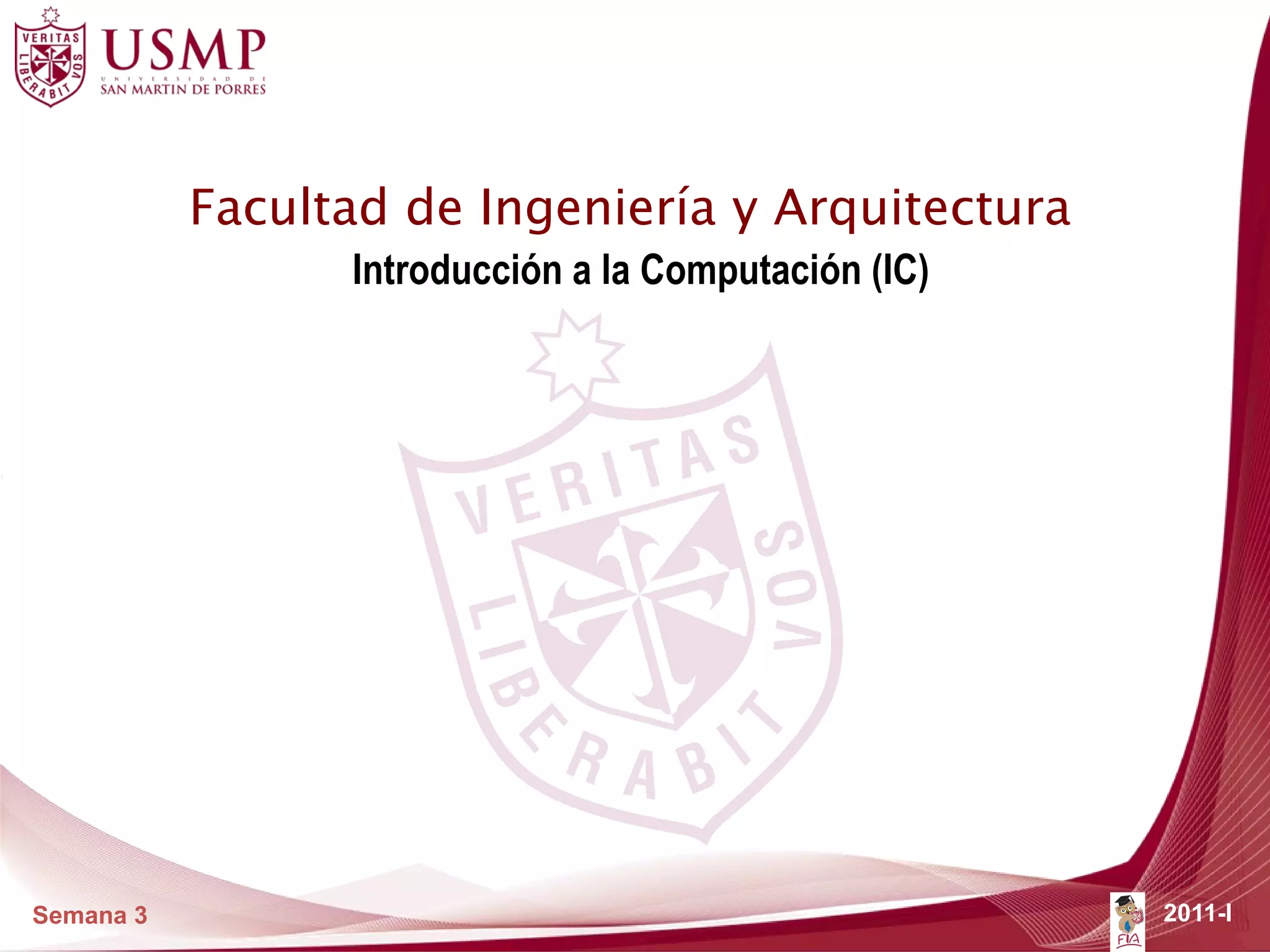 VERITAS LIBERABIT VOS

USMP
UNIVERSIDAD DE
SAN MARTIN DE PORRES

Facultad de Ingeniería y Arquitectura

Introducción a la Computación (IC)

VERITAS LIBERABIT VOS

Semana 3

FIA

2011-I